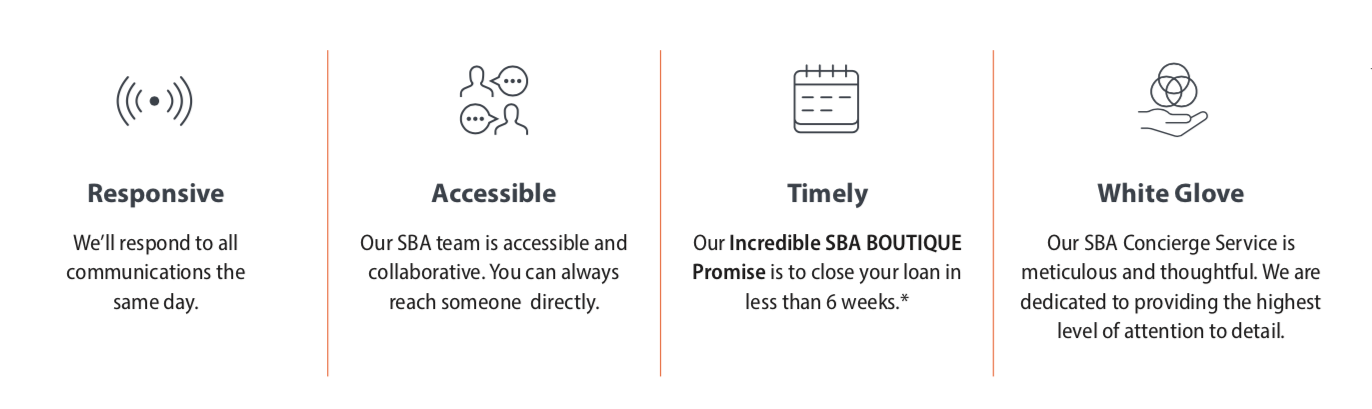 Responsive

We'll respond to all communications the same day.

Accessible

Our SBA team is accessible and collaborative. You can always reach someone directly.

Timely

Our Incredible SBA BOUTIQUE Promise is to close your loan in less than 6 weeks.*

White Glove

Our SBA Concierge Service is meticulous and thoughtful. We are dedicated to providing the highest level of attention to detail.